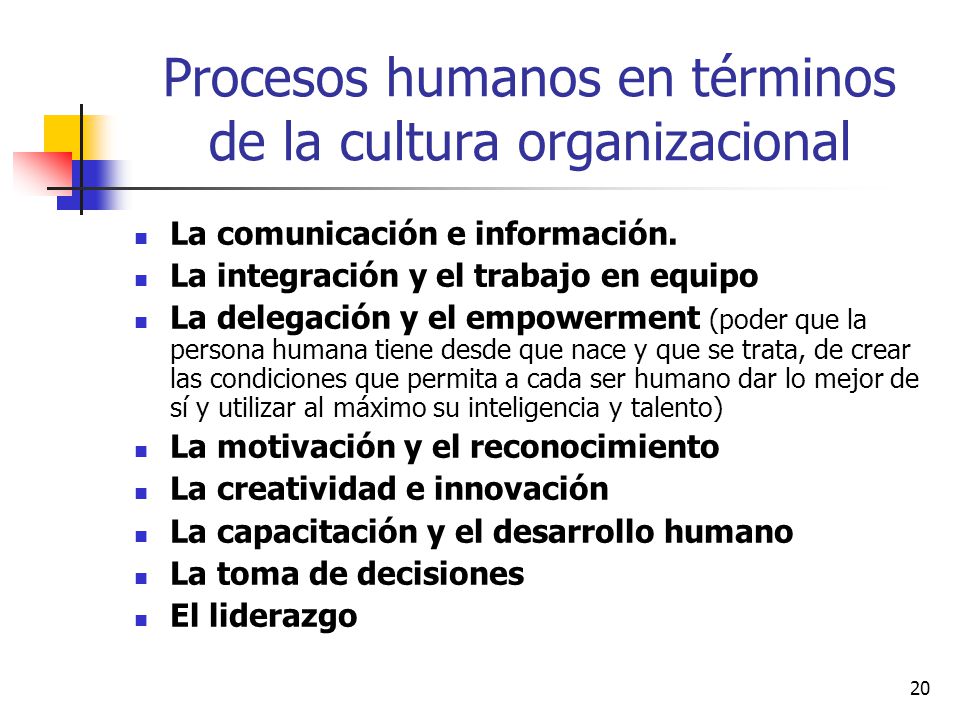 Procesos humanos en términos de la cultura organizacional

- La comunicación e información.
- La integración y el trabajo en equipo
- La delegación y el empowerment (poder que la persona humana tiene desde que nace y que se trata, de crear las condiciones que permita a cada ser humano dar lo mejor de sí y utilizar al máximo su inteligencia y talento)
- La motivación y el reconocimiento
- La creatividad e innovación
- La capacitación y el desarrollo humano
- La toma de decisiones
- El liderazgo

20